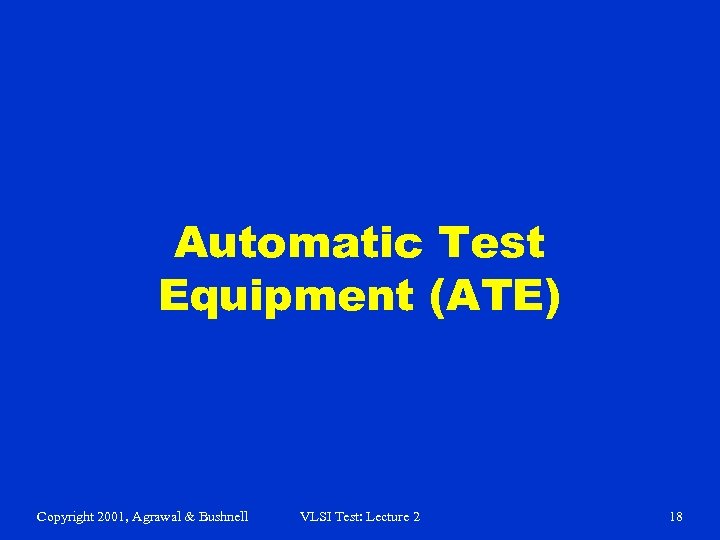 Automatic Test Equipment (ATE)

Copyright 2001, Agrawal & Bushnell VLSI Test: Lecture 2 18